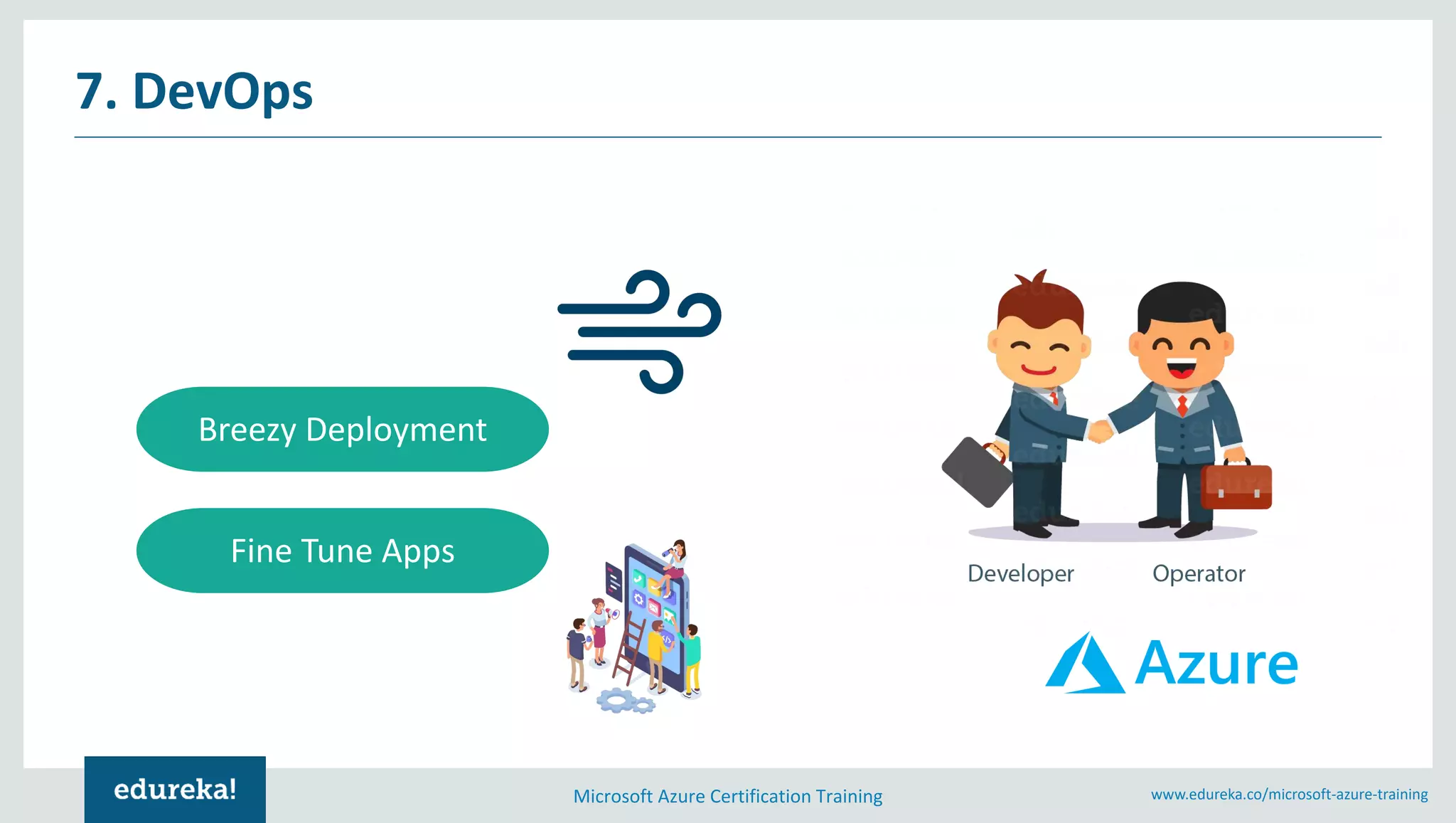 7. DevOps

Breezy Deployment

Fine Tune Apps

Developer

Operator

Azure

edureka!

Microsoft Azure Certification Training

www.edureka.co/microsoft-azure-training